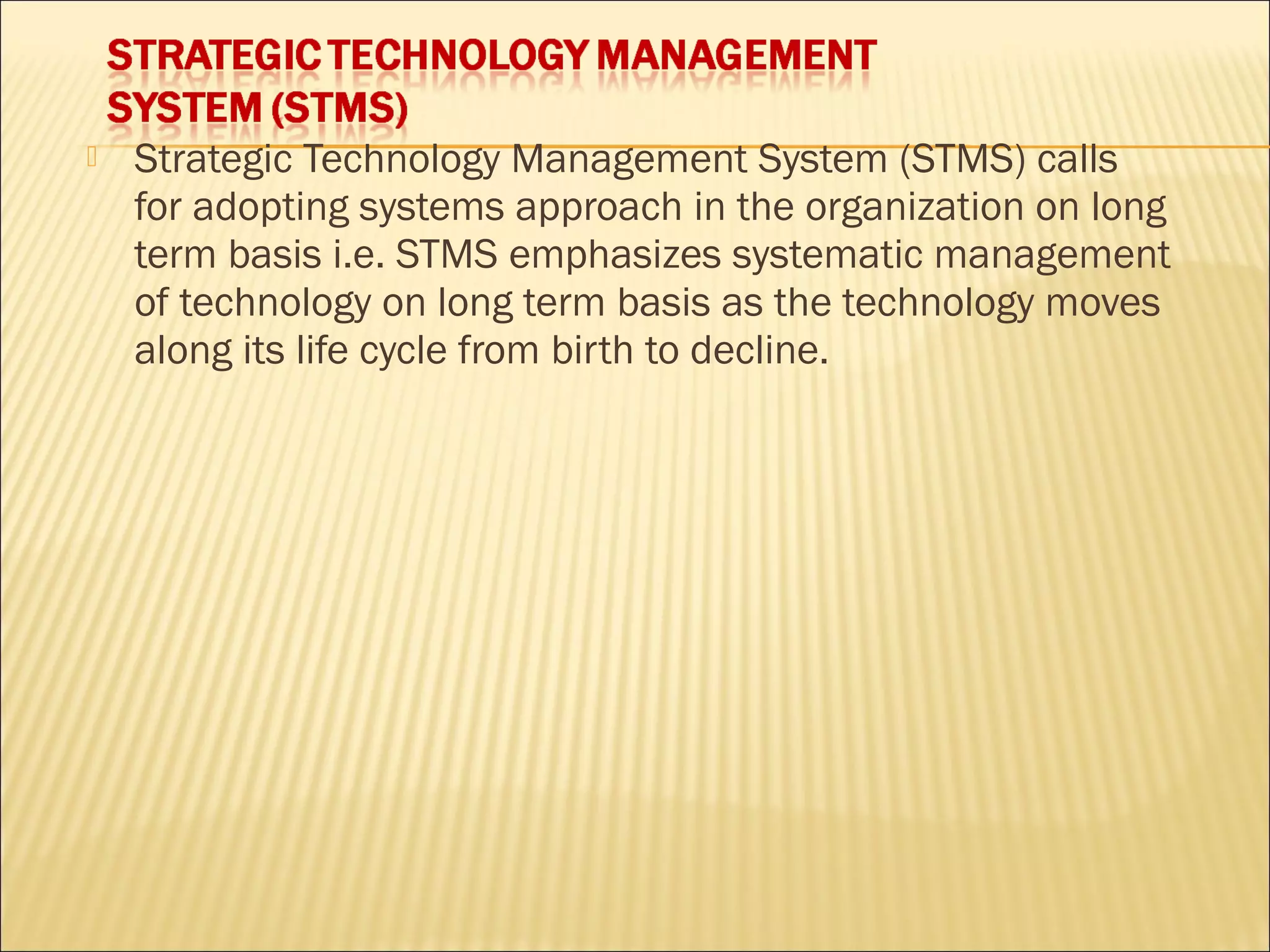 STRATEGIC TECHNOLOGY MANAGEMENT SYSTEM (STMS)

Strategic Technology Management System (STMS) calls for adopting systems approach in the organization on long term basis i.e. STMS emphasizes systematic management of technology on long term basis as the technology moves along its life cycle from birth to decline.